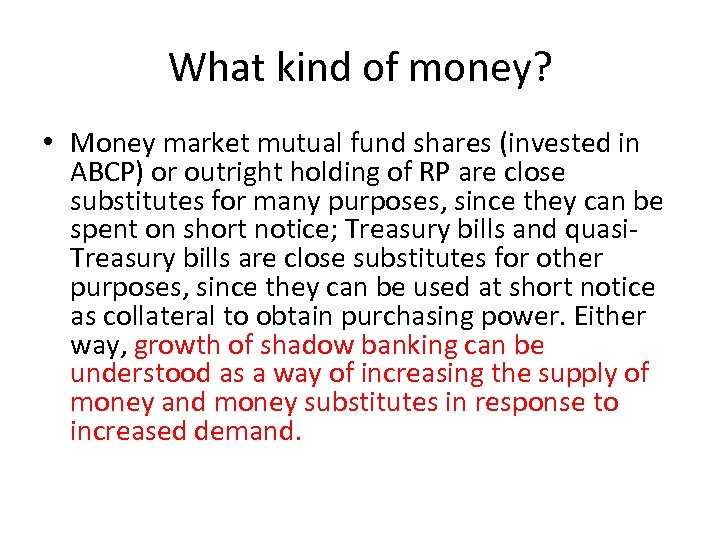 What kind of money?

• Money market mutual fund shares (invested in ABCP) or outright holding of RP are close substitutes for many purposes, since they can be spent on short notice; Treasury bills and quasi-Treasury bills are close substitutes for other purposes, since they can be used at short notice as collateral to obtain purchasing power. Either way, growth of shadow banking can be understood as a way of increasing the supply of money and money substitutes in response to increased demand.